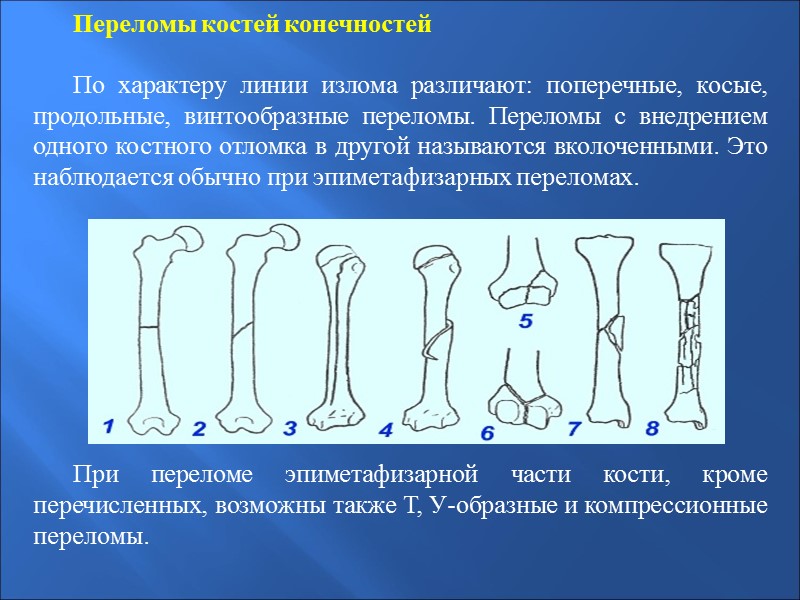 Переломы костей конечностей

По характеру линии излома различают: поперечные, косые, продольные, винтообразные переломы. Переломы с внедрением одного костного отломка в другой называются вколоченными. Это наблюдается обычно при эпиметафизарных переломах.

1 2 3 4 5 6 7 8

При переломе эпиметафизарной части кости, кроме перечисленных, возможны также Т, У-образные и компрессионные переломы.